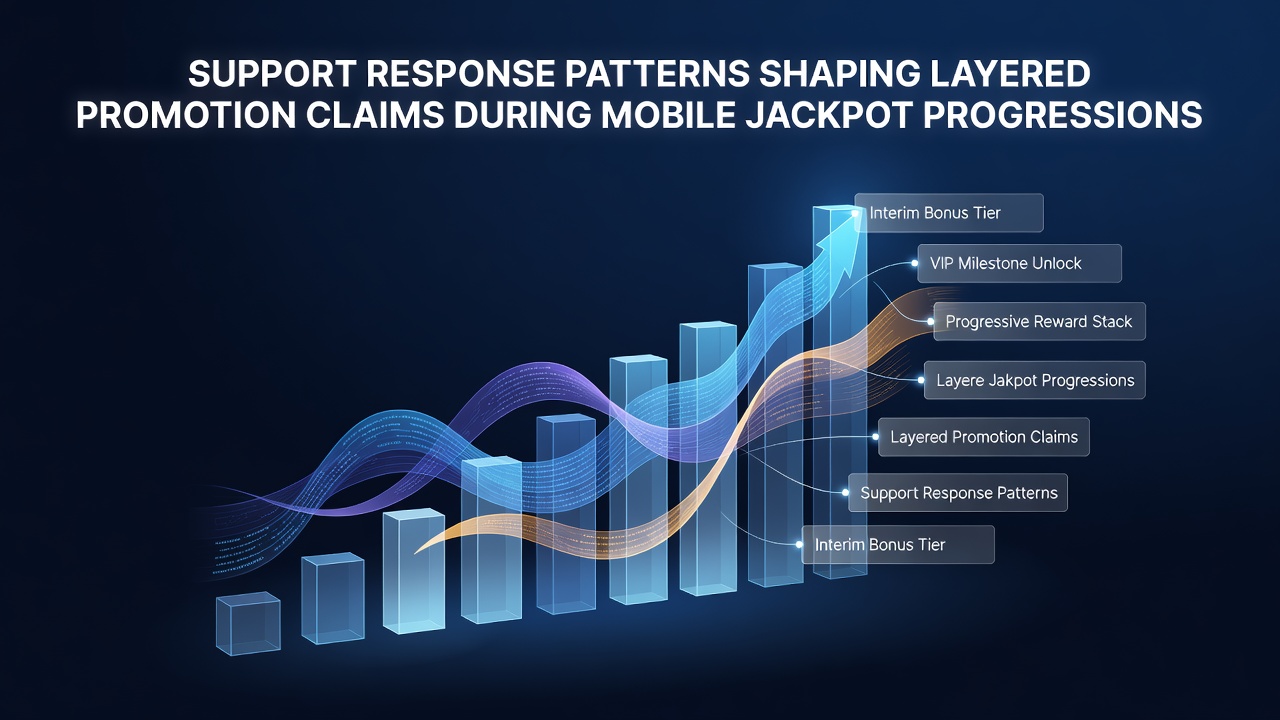 SUPPORT RESPONSE PATTERNS SHAPING LAYERED PROMOTION CLAIMS DURING MOBILE JACKPOT PROGRESSIONS

Interim Bonus Tier

VIP Milestone Unlock

Progressive Reward Stack

Layere Jakpot Progressions

Layered Promotion Claims

Support Response Patterns

Interim Bonus Tier